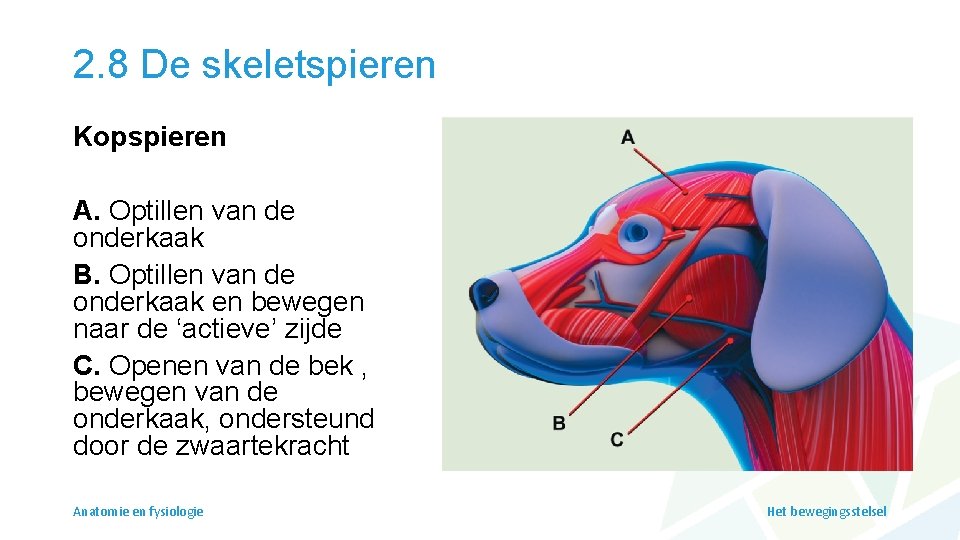 2.8 De skeletspieren

Kopspieren

A. Optillen van de onderkaak
B. Optillen van de onderkaak en bewegen naar de ‘actieve’ zijde
C. Openen van de bek , bewegen van de onderkaak, ondersteund door de zwaartekracht

A

B

C

Anatomie en fysiologie

Het bewegingsstelsel